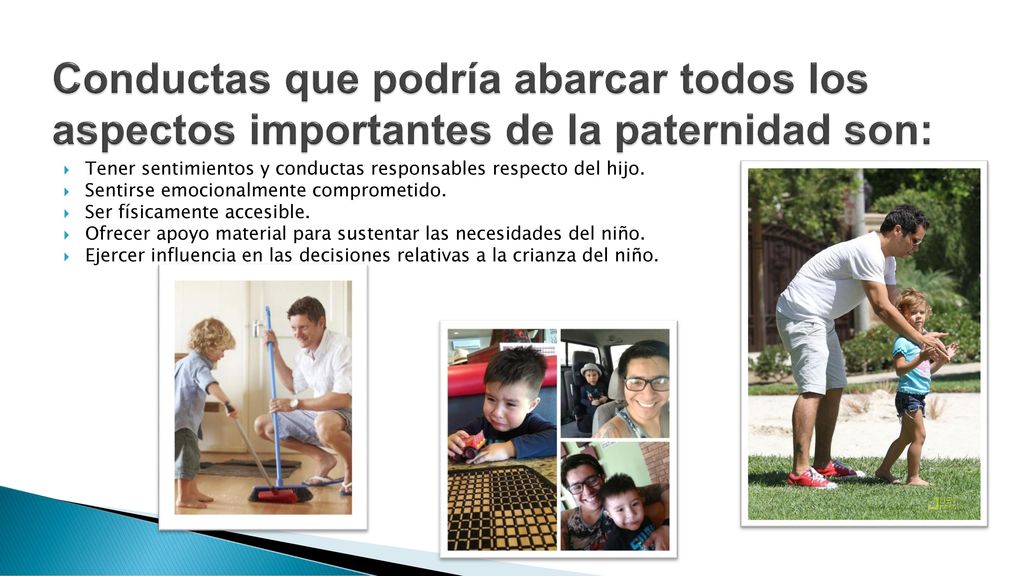 Conductas que podría abarcar todos los aspectos importantes de la paternidad son:

Tener sentimientos y conductas responsables respecto del hijo.
Sentirse emocionalmente comprometido.
Ser físicamente accesible.
Ofrecer apoyo material para sustentar las necesidades del niño.
Ejercer influencia en las decisiones relativas a la crianza del niño.